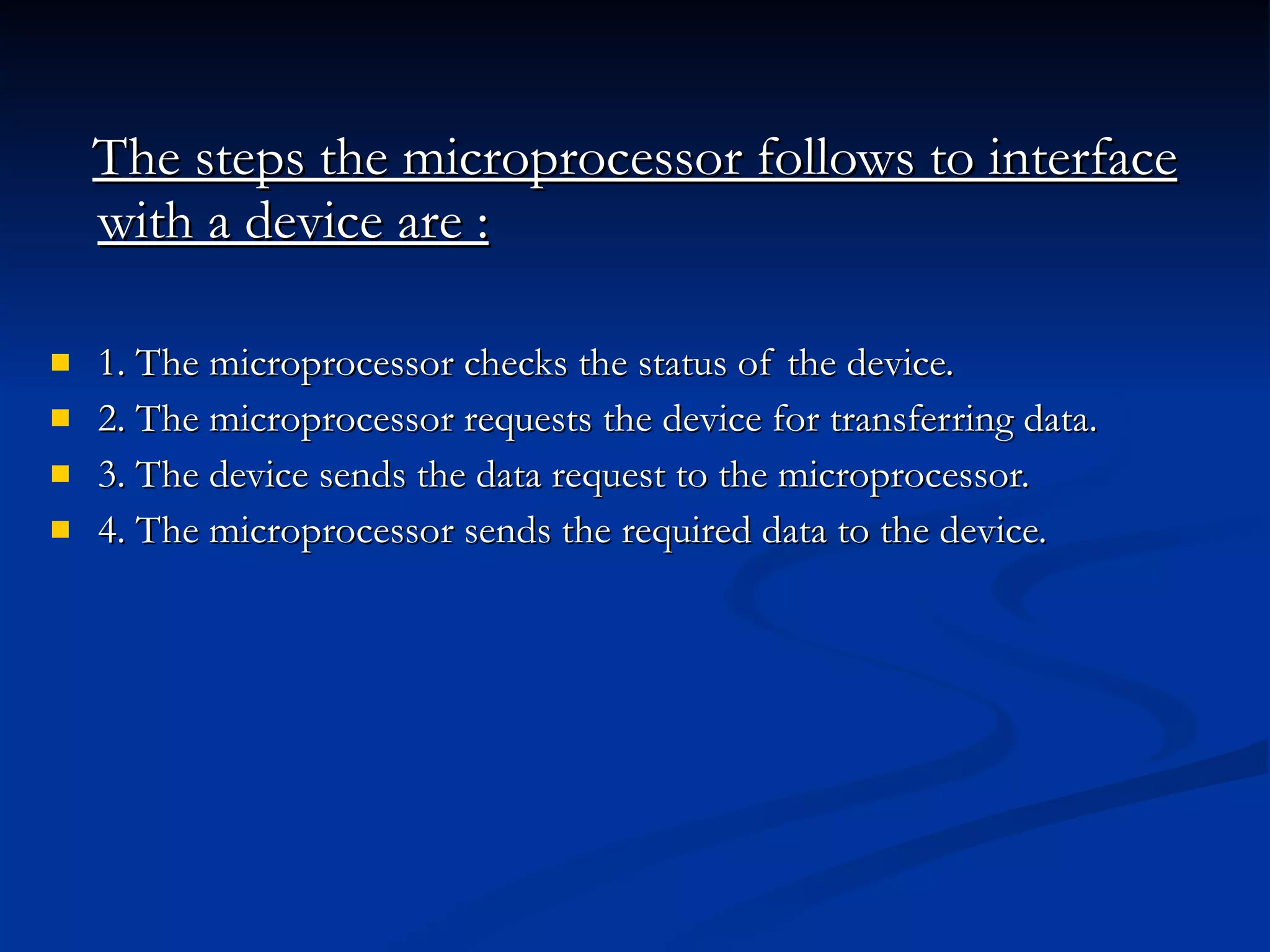 The steps the microprocessor follows to interface with a device are :

1. The microprocessor checks the status of the device.
2. The microprocessor requests the device for transferring data.
3. The device sends the data request to the microprocessor.
4. The microprocessor sends the required data to the device.